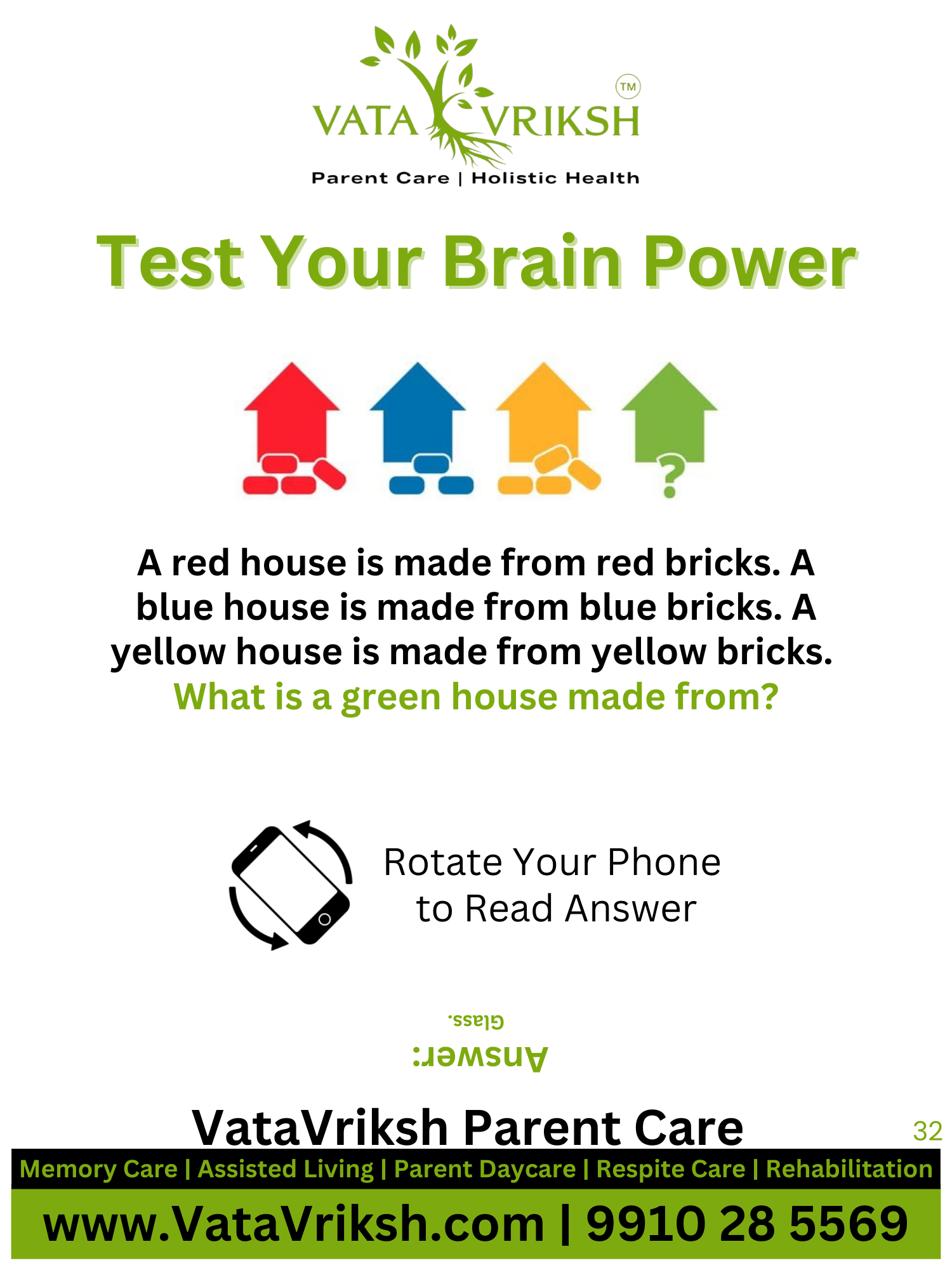 VATA VRIKSH ™

Parent Care | Holistic Health

Test Your Brain Power

?

A red house is made from red bricks. A blue house is made from blue bricks. A yellow house is made from yellow bricks. What is a green house made from?

Rotate Your Phone to Read Answer

Answer:

Glass.

VataVriksh Parent Care

32

Memory Care | Assisted Living | Parent Daycare | Respite Care | Rehabilitation

www.VataVriksh.com | 9910 28 5569